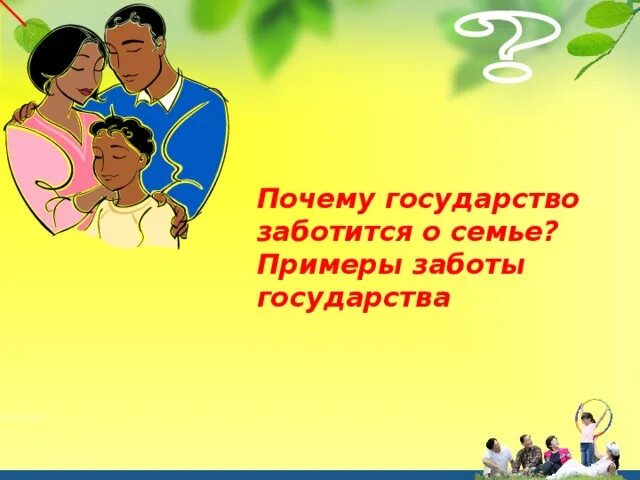 ?

Почему государство заботится о семье? Примеры заботы государства